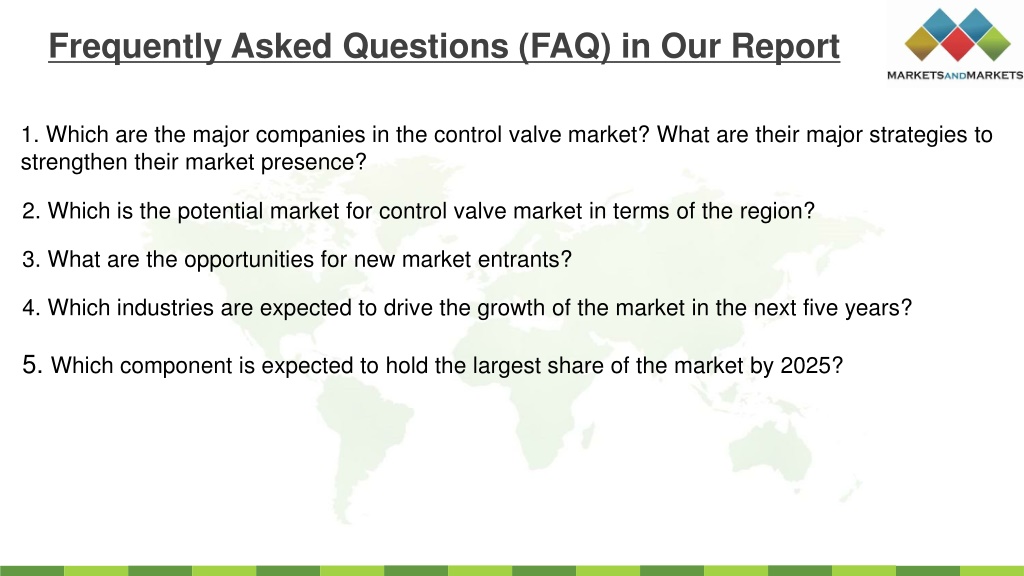 Frequently Asked Questions (FAQ) in Our Report

MARKETSANDMARKETS

1. Which are the major companies in the control valve market? What are their major strategies to strengthen their market presence?

2. Which is the potential market for control valve market in terms of the region?

3. What are the opportunities for new market entrants?

4. Which industries are expected to drive the growth of the market in the next five years?

5. Which component is expected to hold the largest share of the market by 2025?